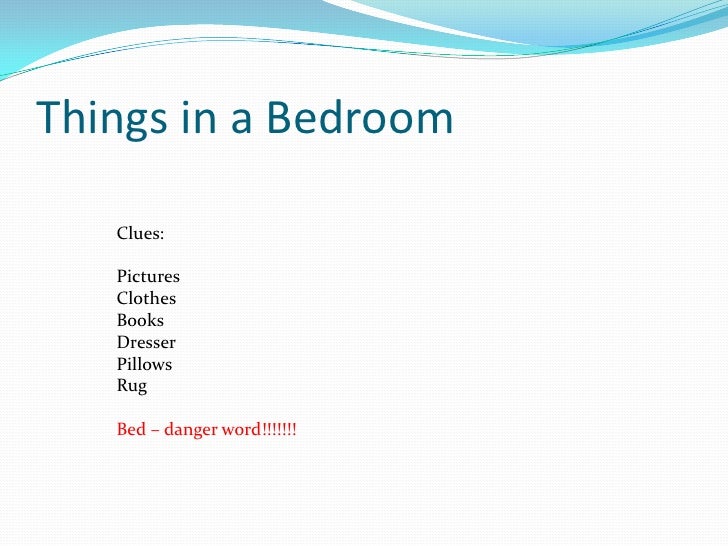 Things in a Bedroom

Clues:

Pictures
Clothes
Books
Dresser
Pillows
Rug

Bed – danger word!!!!!!!